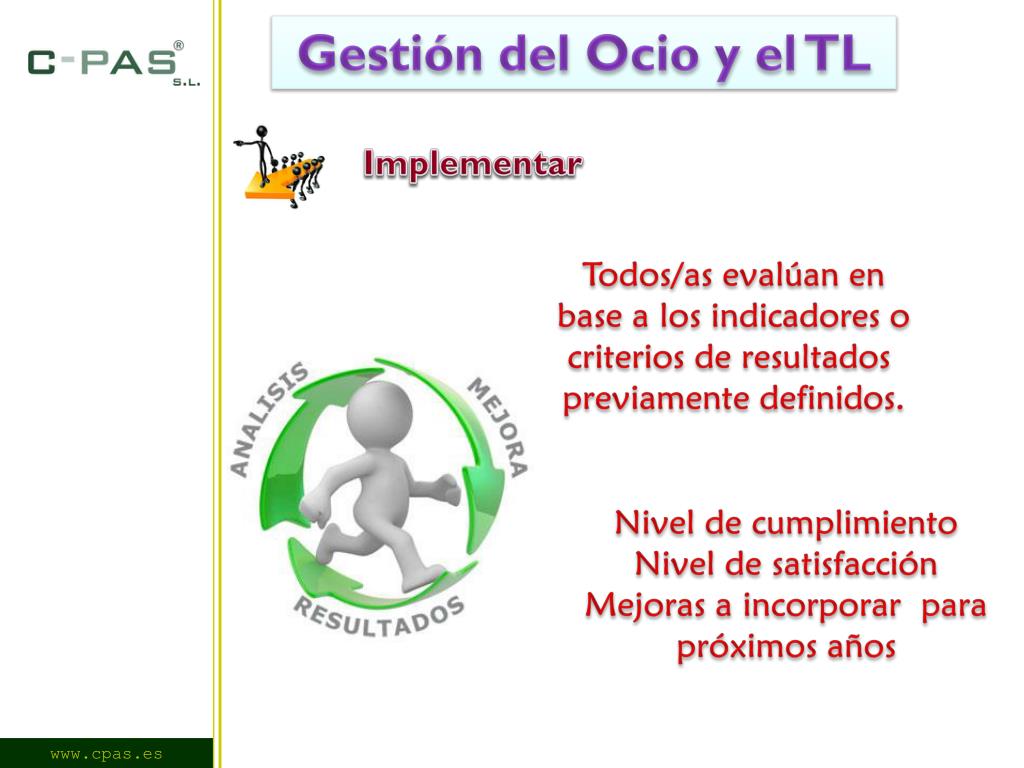 C-PAS®
S.L.

Gestión del Ocio y el TL

Implementar

Todos/as evalúan en base a los indicadores o criterios de resultados previamente definidos.

ANALISIS
MEJORA
RESULTADOS

Nivel de cumplimiento
Nivel de satisfacción
Mejoras a incorporar para próximos años

www.cpas.es